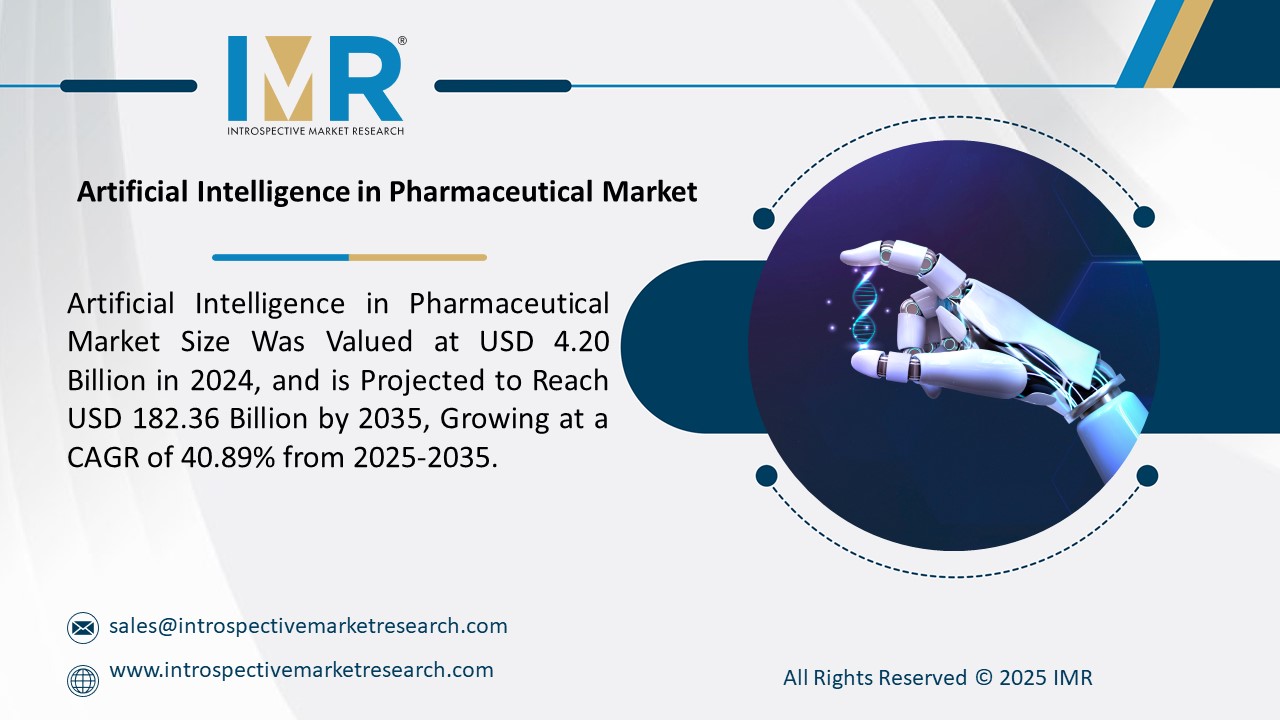 IMR®
INTROSPECTIVE MARKET RESEARCH

Artificial Intelligence in Pharmaceutical Market

Artificial Intelligence in Pharmaceutical Market Size Was Valued at USD 4.20 Billion in 2024, and is Projected to Reach USD 182.36 Billion by 2035, Growing at a CAGR of 40.89% from 2025-2035.

sales@introspectivemarketresearch.com

www.introspectivemarketresearch.com

All Rights Reserved © 2025 IMR